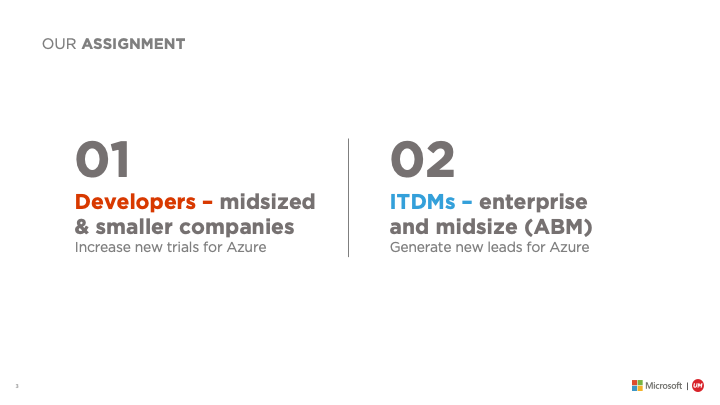 OUR ASSIGNMENT

01

Developers – midsized & smaller companies
Increase new trials for Azure

02

ITDMs – enterprise and midsize (ABM)
Generate new leads for Azure

3

Microsoft | UM